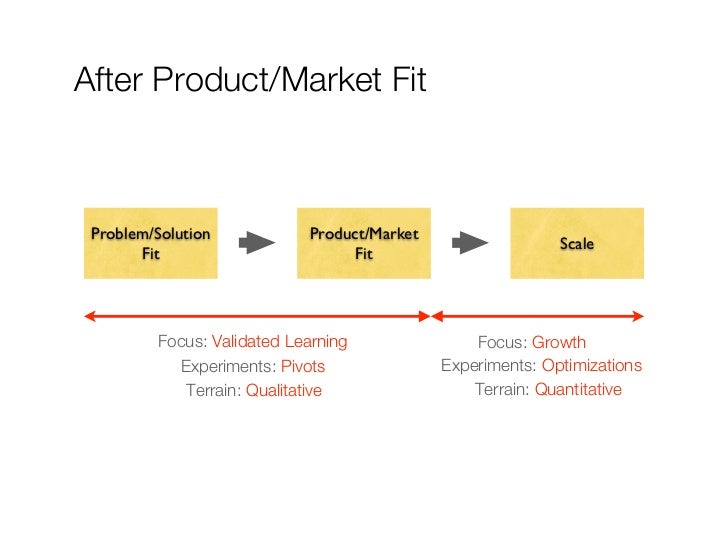 After Product/Market Fit

Problem/Solution Fit

Product/Market Fit

Scale

Focus: Validated Learning
Experiments: Pivots
Terrain: Qualitative

Focus: Growth
Experiments: Optimizations
Terrain: Quantitative